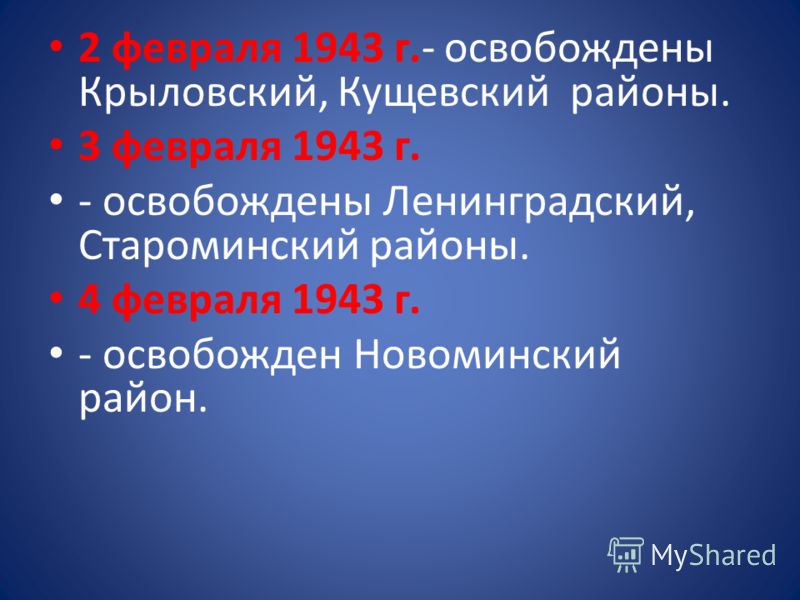 • 2 февраля 1943 г.- освобождены Крыловский, Кущевский районы.
• 3 февраля 1943 г.
• - освобождены Ленинградский, Староминский районы.
• 4 февраля 1943 г.
• - освобожден Новоминский район.

MyShared